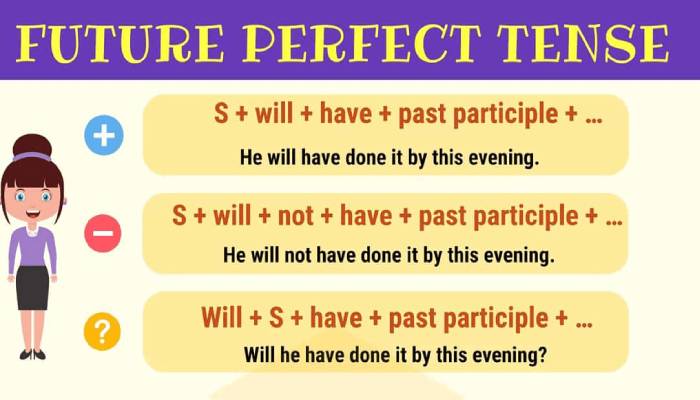 FUTURE PERFECT TENSE

+

S + will + have + past participle + ...

He will have done it by this evening.

−

S + will + not + have + past participle + ...

He will not have done it by this evening.

?

Will + S + have + past participle + ...

Will he have done it by this evening?